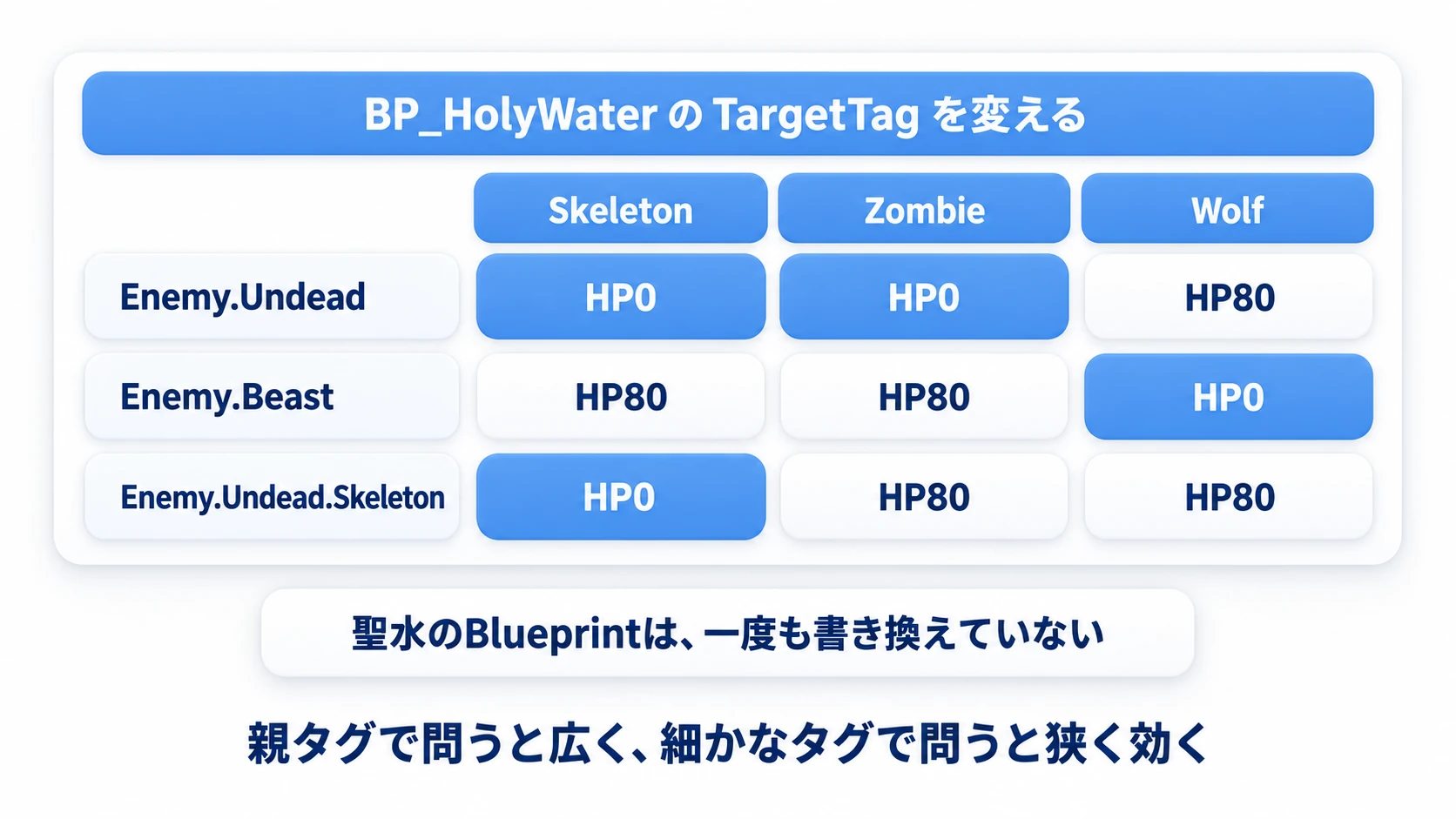 BP_HolyWater の TargetTag を変える

| | Skeleton | Zombie | Wolf |
|---|---|---|---|
| Enemy.Undead | HP0 | HP0 | HP80 |
| Enemy.Beast | HP80 | HP80 | HP0 |
| Enemy.Undead.Skeleton | HP0 | HP80 | HP80 |

聖水のBlueprintは、一度も書き換えていない

親タグで問うと広く、細かなタグで問うと狭く効く